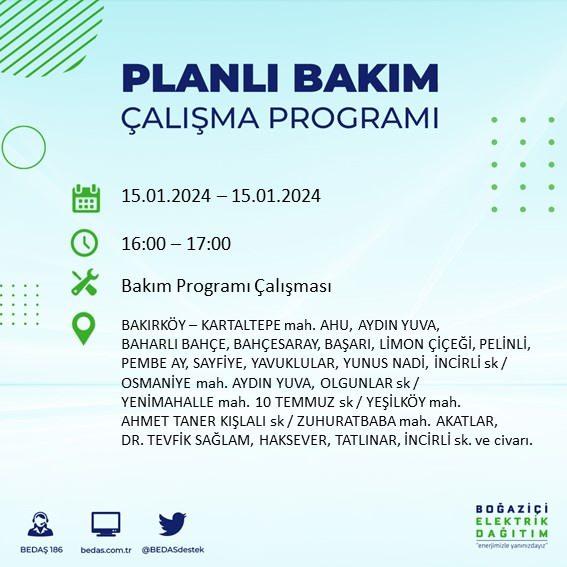 PLANLI BAKIM
ÇALIŞMA PROGRAMI

15.01.2024 – 15.01.2024

16:00 – 17:00

Bakım Programı Çalışması

BAKIRKÖY – KARTALTEPE mah. AHU, AYDIN YUVA, BAHARLI BAHÇE, BAHÇESARAY, BAŞARI, LİMON ÇİÇEĞİ, PELİNLİ, PEMBE AY, SAYFİYE, YAVUKLULAR, YUNUS NADİ, İNCİRLİ sk / OSMANİYE mah. AYDIN YUVA, OLGUNLAR sk / YENİMAHALLE mah. 10 TEMMUZ sk / YEŞİLKÖY mah. AHMET TANER KIŞLALI sk / ZUHURATBABA mah. AKATLAR, DR. TEVFİK SAĞLAM, HAKSEVER, TATLINAR, İNCİRLİ sk. ve civarı.

BEDAŞ 186
bedas.com.tr
@BEDASdestek

BOĞAZİÇİ
ELEKTRİK
DAĞITIM
"enerjimizle yanınızdayız"